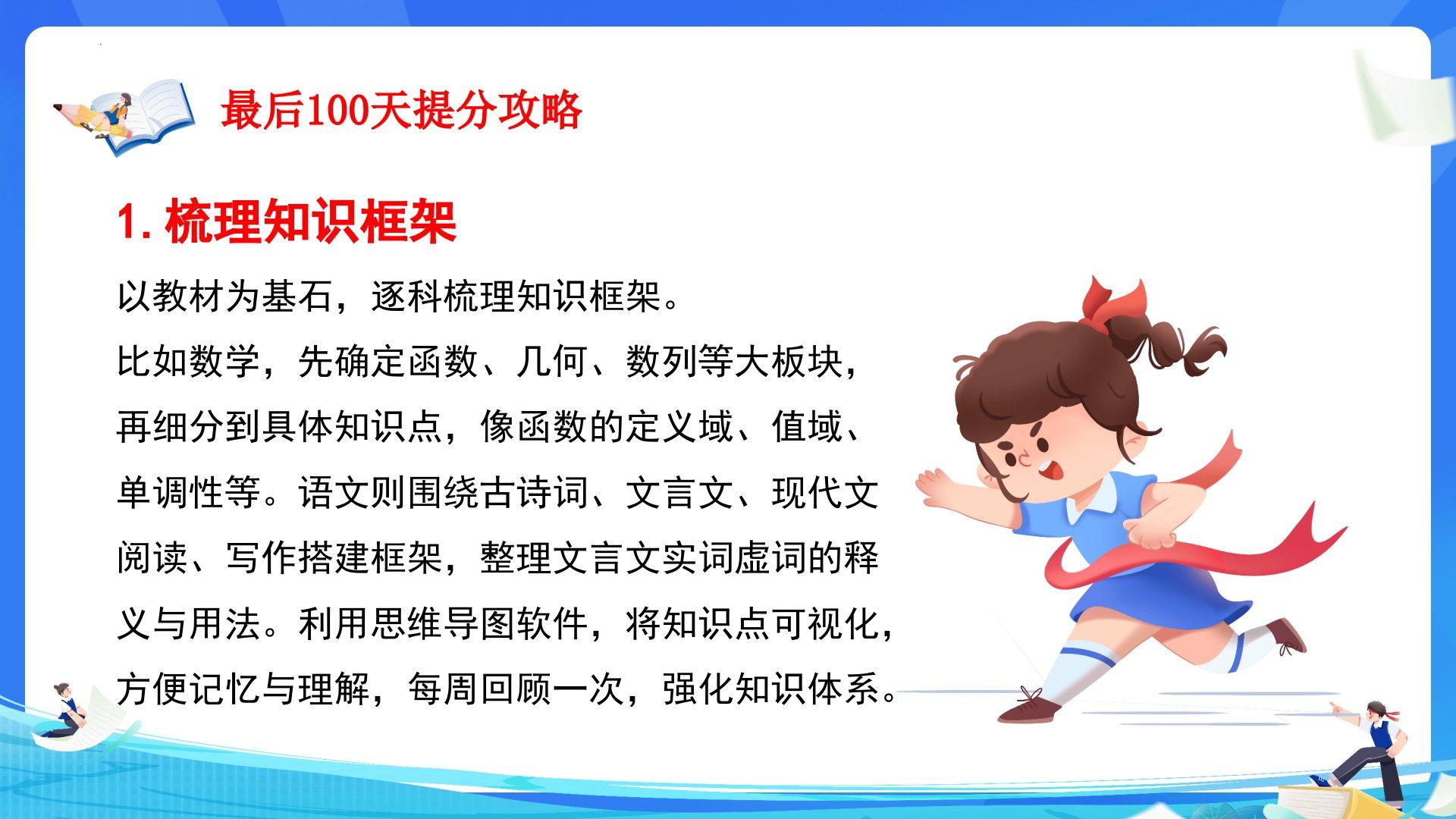 最后100天提分攻略

1. 梳理知识框架

以教材为基石，逐科梳理知识框架。

比如数学，先确定函数、几何、数列等大板块，再细分到具体知识点，像函数的定义域、值域、单调性等。语文则围绕古诗词、文言文、现代文阅读、写作搭建框架，整理文言文实词虚词的释义与用法。利用思维导图软件，将知识点可视化，方便记忆与理解，每周回顾一次，强化知识体系。